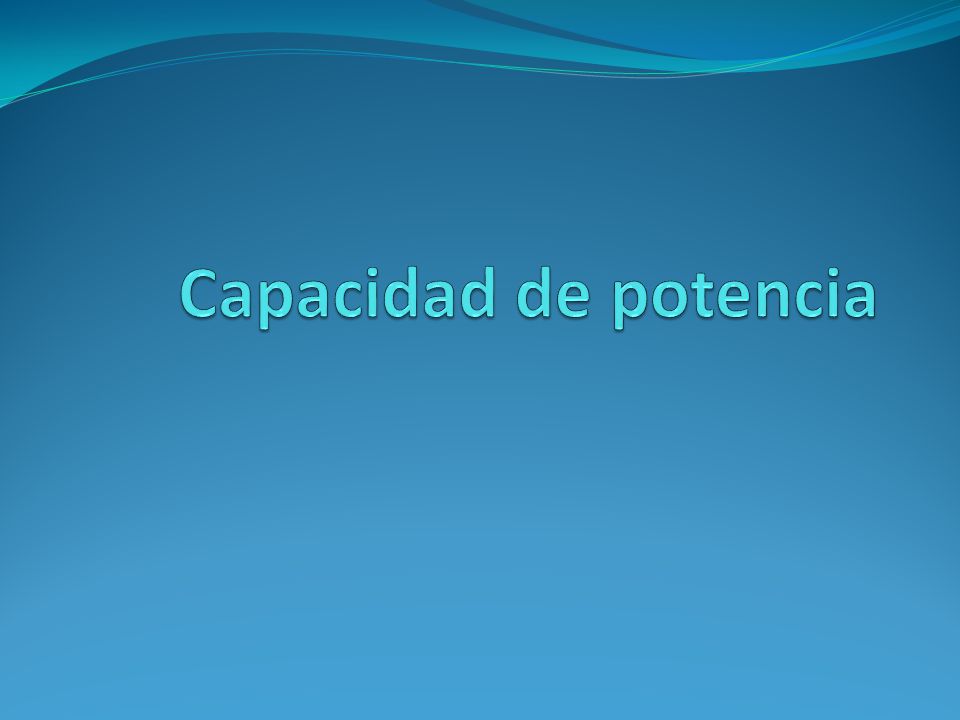 Capacidad de potencia